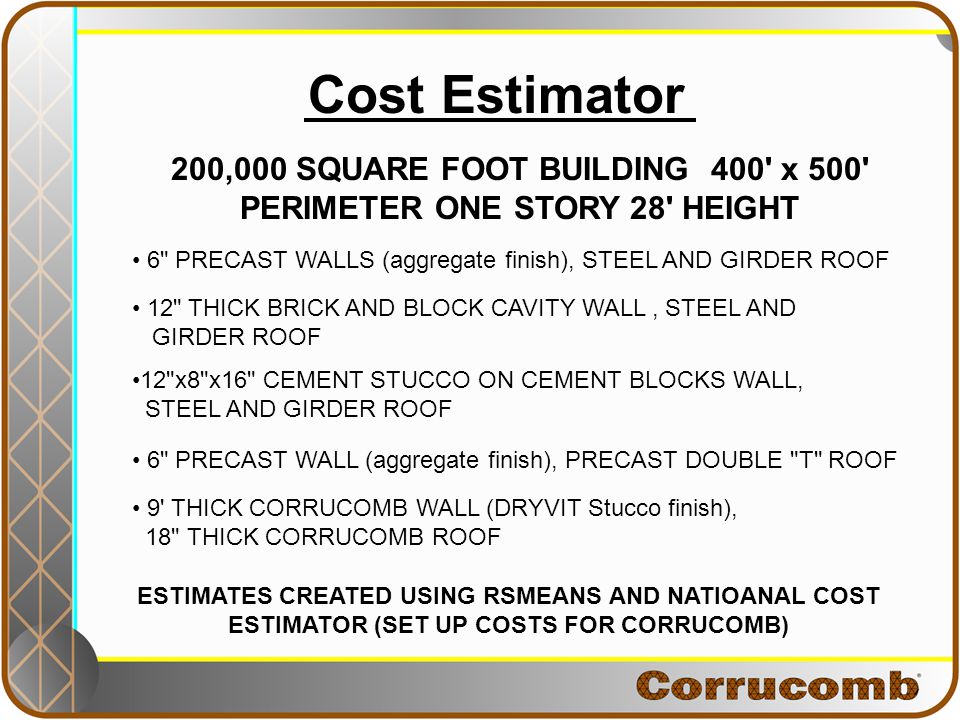 Cost Estimator

200,000 SQUARE FOOT BUILDING 400' x 500' PERIMETER ONE STORY 28' HEIGHT

• 6" PRECAST WALLS (aggregate finish), STEEL AND GIRDER ROOF

• 12" THICK BRICK AND BLOCK CAVITY WALL , STEEL AND GIRDER ROOF

•12"x8"x16" CEMENT STUCCO ON CEMENT BLOCKS WALL, STEEL AND GIRDER ROOF

• 6" PRECAST WALL (aggregate finish), PRECAST DOUBLE "T" ROOF

• 9' THICK CORRUCOMB WALL (DRYVIT Stucco finish), 18" THICK CORRUCOMB ROOF

ESTIMATES CREATED USING RSMEANS AND NATIOANAL COST ESTIMATOR (SET UP COSTS FOR CORRUCOMB)

Corrucomb®